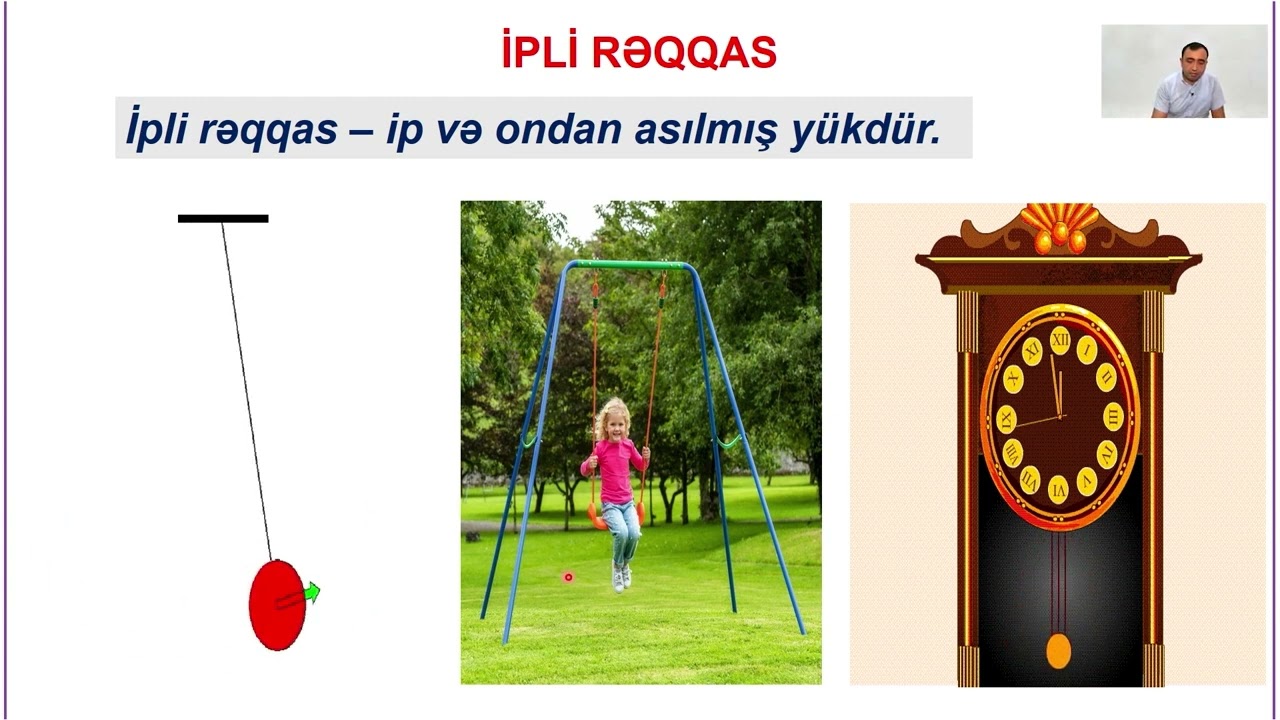 İPLİ RƏQQAS

İpli rəqqas – ip və ondan asılmış yükdür.

XII I II III IIII V VI VII VIII IX X XI